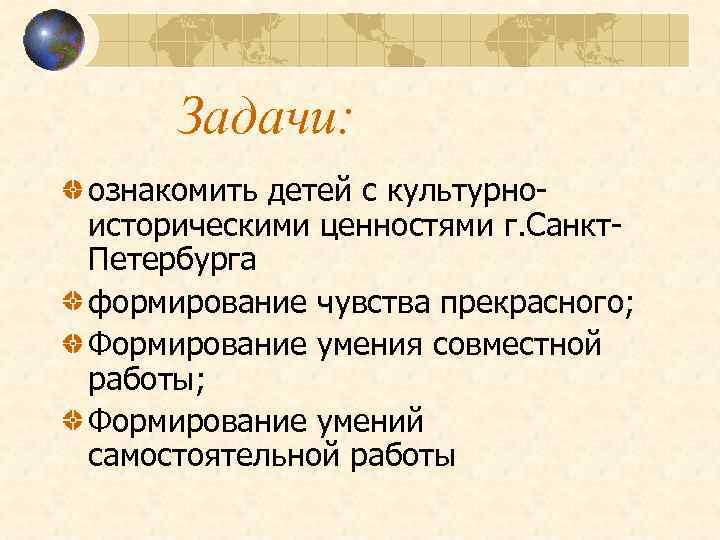 Задачи:

ознакомить детей с культурно-историческими ценностями г.Санкт-Петербурга

формирование чувства прекрасного;

Формирование умения совместной работы;

Формирование умений самостоятельной работы